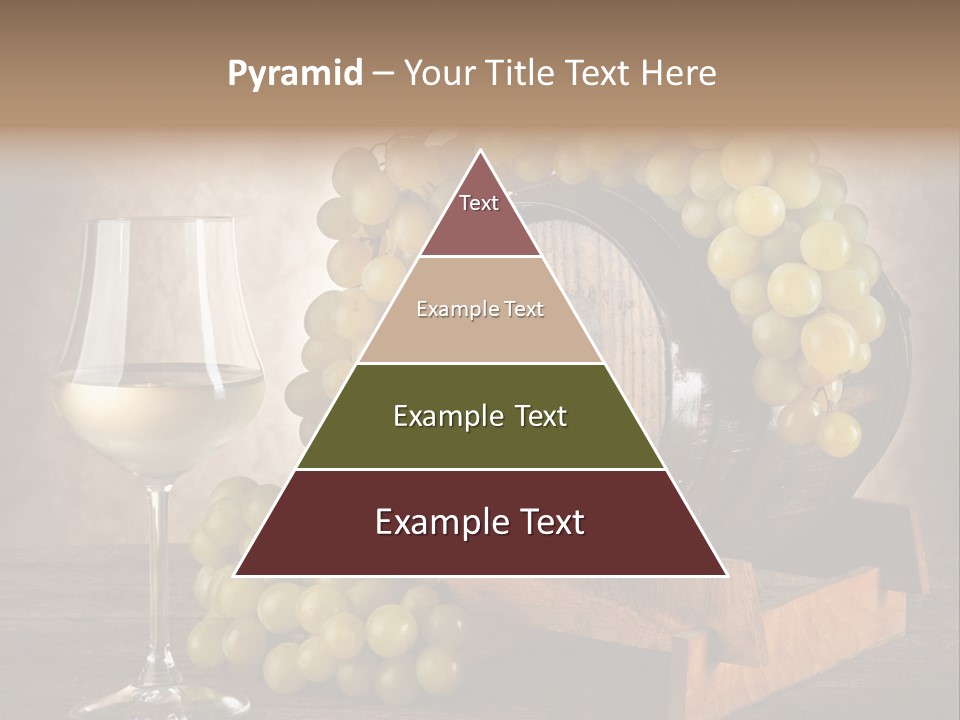 Pyramid – Your Title Text Here

Text

Example Text

Example Text

Example Text